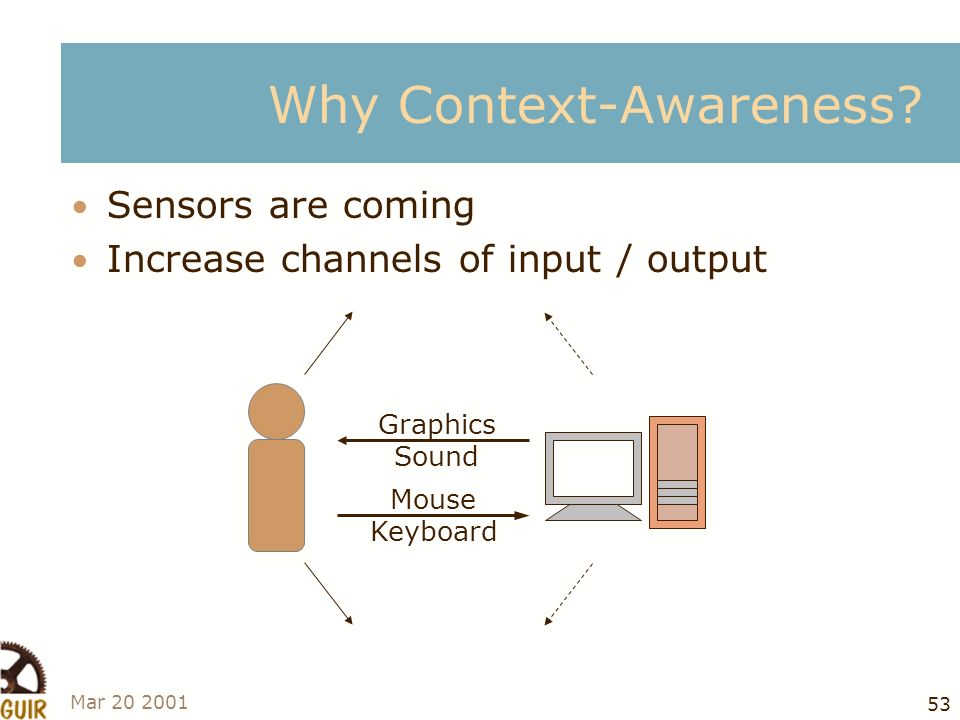 Why Context-Awareness?

• Sensors are coming
• Increase channels of input / output

Graphics
Sound
Mouse
Keyboard

GUIR

Mar 20 2001

53